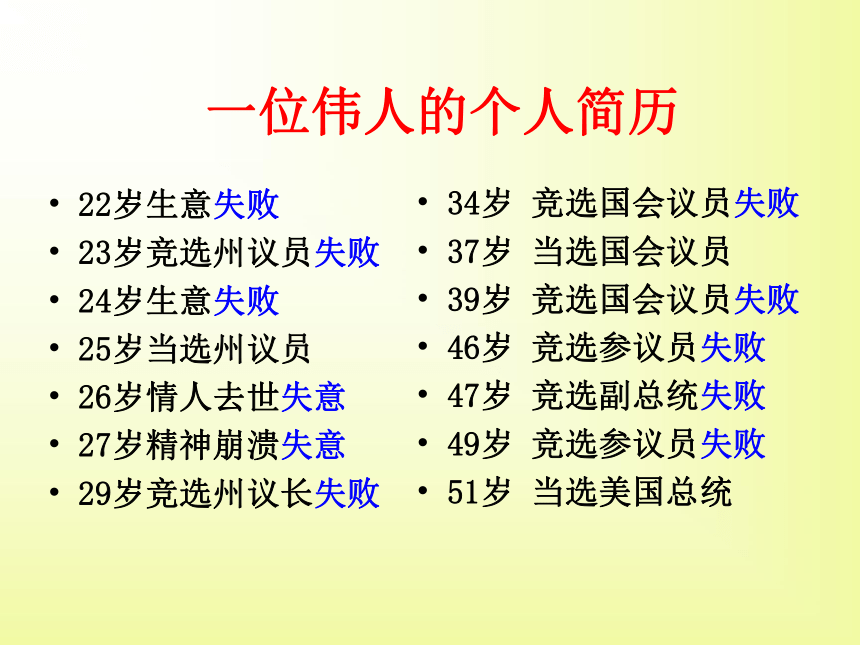 一位伟人的个人简历

• 22岁生意失败
• 23岁竞选州议员失败
• 24岁生意失败
• 25岁当选州议员
• 26岁情人去世失意
• 27岁精神崩溃失意
• 29岁竞选州议长失败

• 34岁 竞选国会议员失败
• 37岁 当选国会议员
• 39岁 竞选国会议员失败
• 46岁 竞选参议员失败
• 47岁 竞选副总统失败
• 49岁 竞选参议员失败
• 51岁 当选美国总统